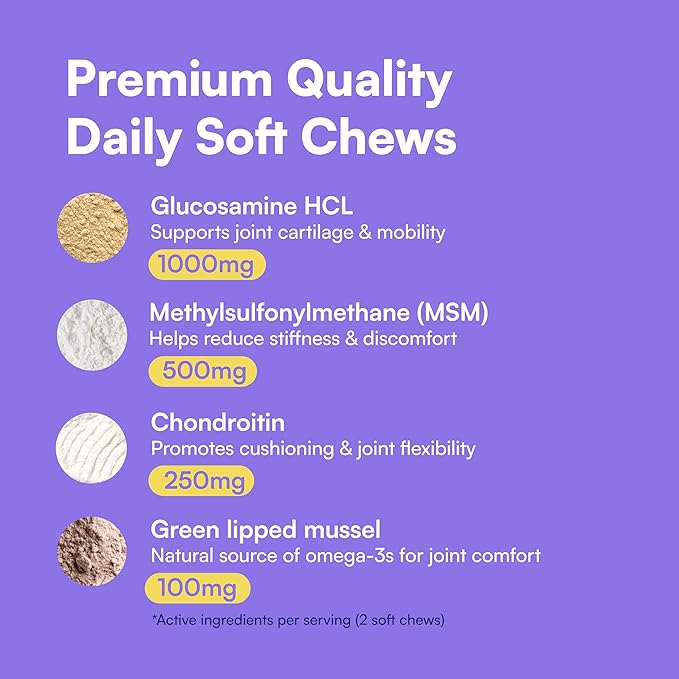 Premium Quality Daily Soft Chews

Glucosamine HCL
Supports joint cartilage & mobility
1000mg

Methylsulfonylmethane (MSM)
Helps reduce stiffness & discomfort
500mg

Chondroitin
Promotes cushioning & joint flexibility
250mg

Green lipped mussel
Natural source of omega-3s for joint comfort
100mg

*Active ingredients per serving (2 soft chews)